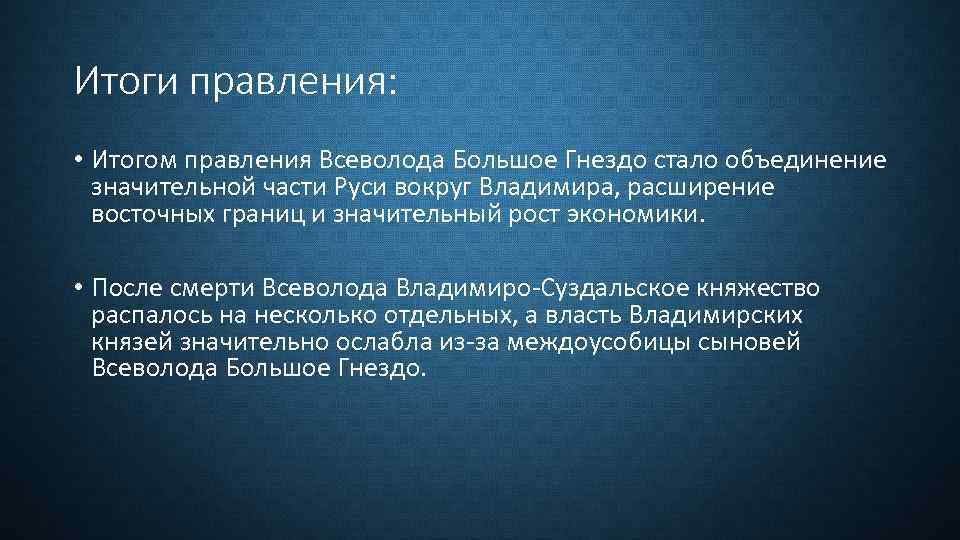 Итоги правления:

• Итогом правления Всеволода Большое Гнездо стало объединение значительной части Руси вокруг Владимира, расширение восточных границ и значительный рост экономики.

• После смерти Всеволода Владимиро-Суздальское княжество распалось на несколько отдельных, а власть Владимирских князей значительно ослабла из-за междоусобицы сыновей Всеволода Большое Гнездо.